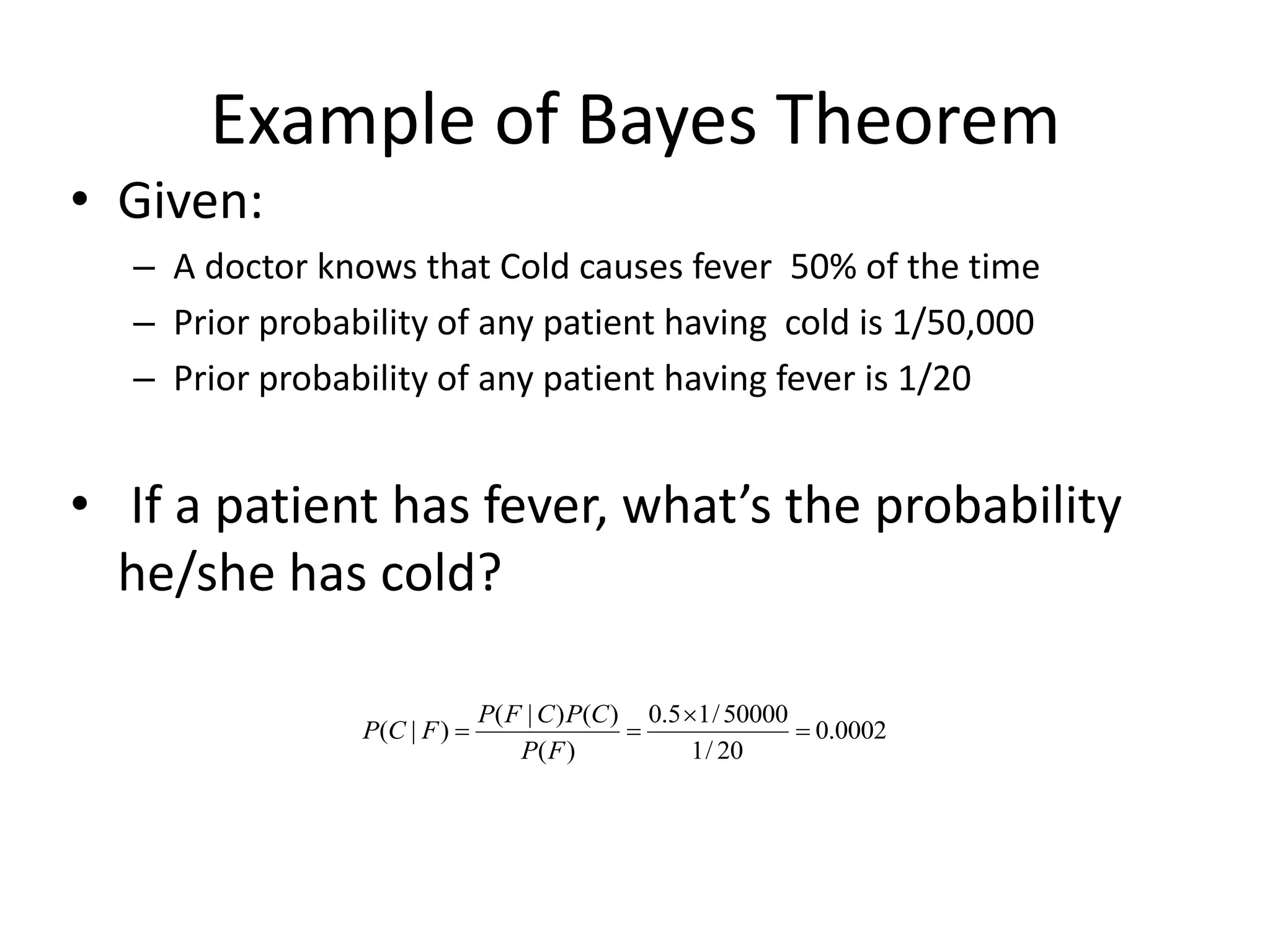 Example of Bayes Theorem

• Given:

– A doctor knows that Cold causes fever 50% of the time

– Prior probability of any patient having cold is 1/50,000

– Prior probability of any patient having fever is 1/20

• If a patient has fever, what’s the probability he/she has cold?

$P(C|F) = \frac{P(F|C)P(C)}{P(F)} = \frac{0.5 \times 1/50000}{1/20} = 0.0002$